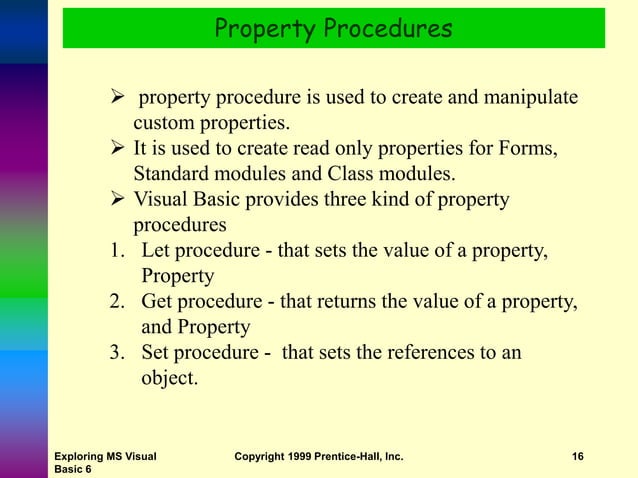 Property Procedures

➢ property procedure is used to create and manipulate custom properties.
➢ It is used to create read only properties for Forms, Standard modules and Class modules.
➢ Visual Basic provides three kind of property procedures
1. Let procedure - that sets the value of a property, Property
2. Get procedure - that returns the value of a property, and Property
3. Set procedure - that sets the references to an object.

Exploring MS Visual Basic 6

Copyright 1999 Prentice-Hall, Inc.

16